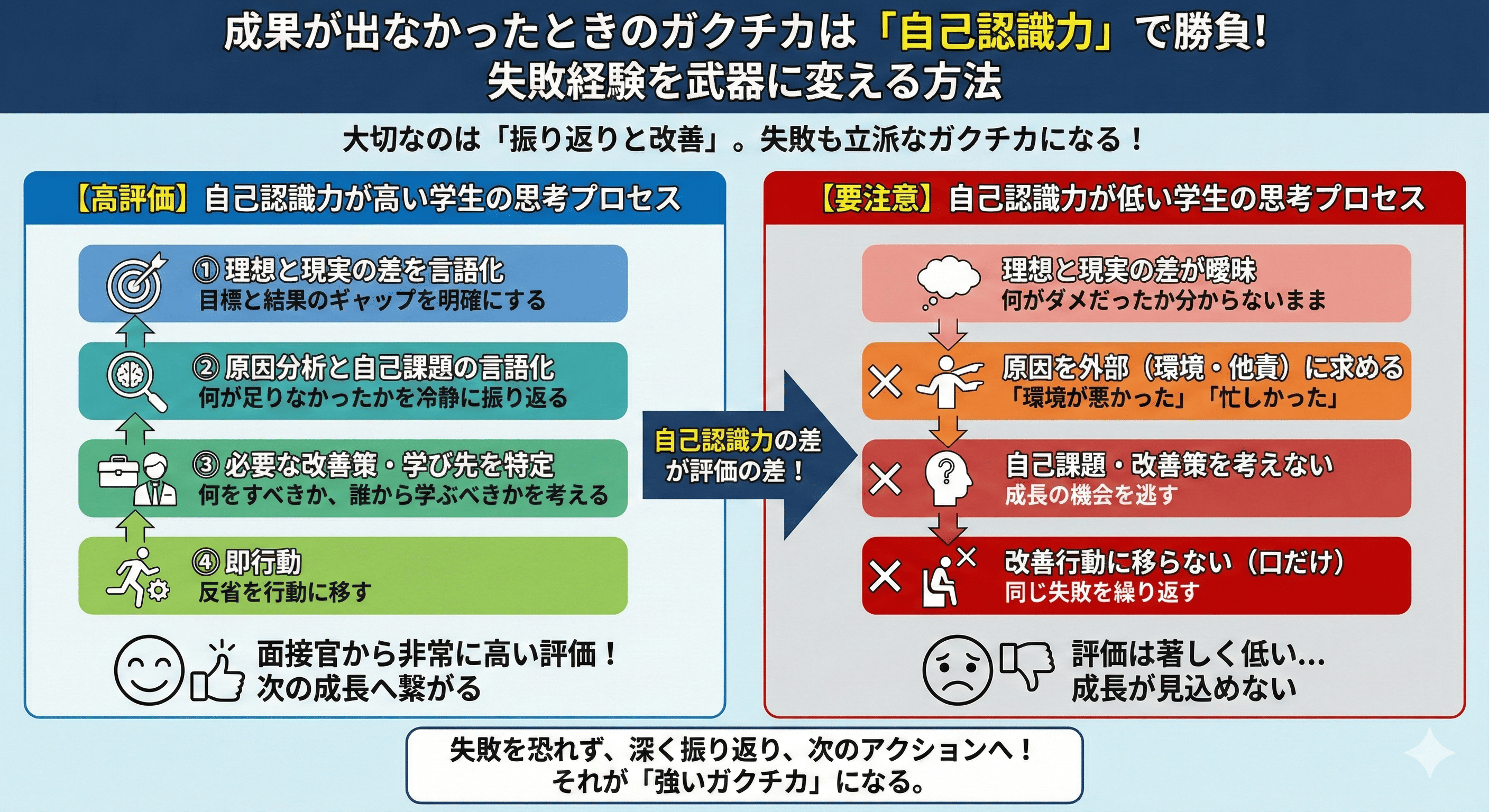 成果が出なかったときのガクチカは「自己認識力」で勝負!
失敗経験を武器に変える方法

大切なのは「振り返りと改善」。失敗も立派なガクチカになる!

【高評価】自己認識力が高い学生の思考プロセス

① 理想と現実の差を言語化
目標と結果のギャップを明確にする

② 原因分析と自己課題の言語化
何が足りなかったかを冷静に振り返る

③ 必要な改善策・学び先を特定
何をすべきか、誰から学ぶべきかを考える

④ 即行動
反省を行動に移す

面接官から非常に高い評価!
次の成長へ繋がる

自己認識力の差が評価の差!

【要注意】自己認識力が低い学生の思考プロセス

理想と現実の差が曖昧
何がダメだったか分からないまま

原因を外部(環境・他責)に求める
「環境が悪かった」「忙しかった」

自己課題・改善策を考えない
成長の機会を逃す

改善行動に移らない(口だけ)
同じ失敗を繰り返す

評価は著しく低い…
成長が見込めない

失敗を恐れず、深く振り返り、次のアクションへ!
それが「強いガクチカ」になる。